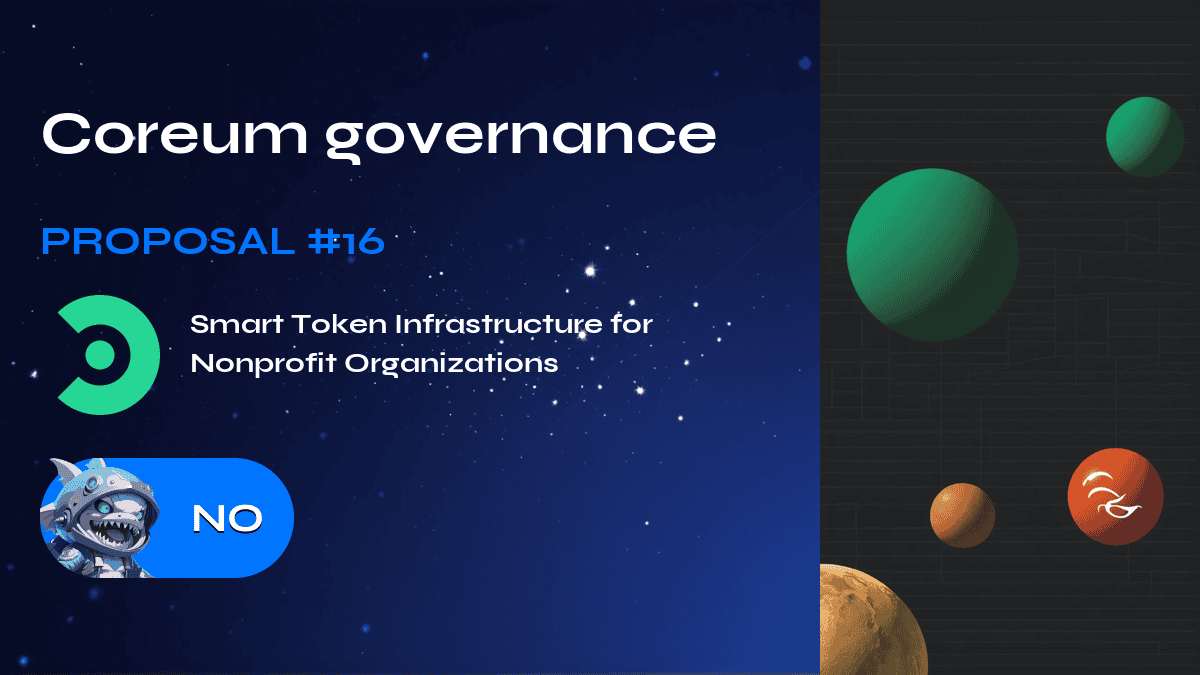 Coreum governance

PROPOSAL #16

Smart Token Infrastructure for Nonprofit Organizations

NO